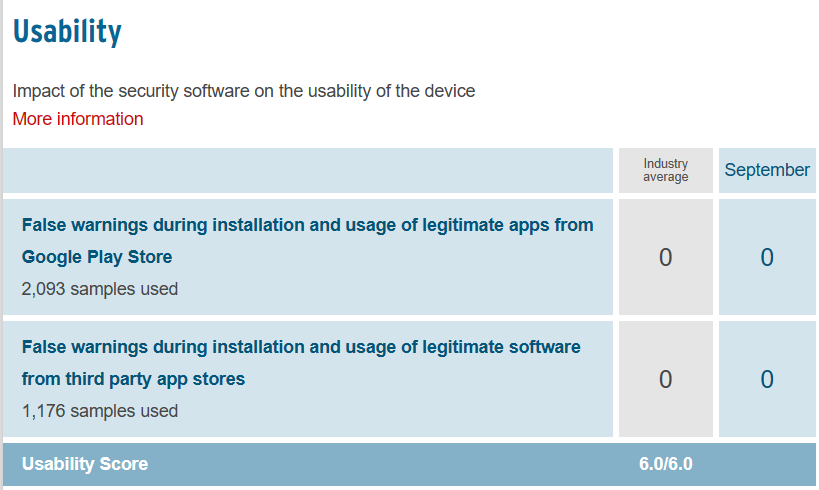 Usability

Impact of the security software on the usability of the device
More information

| | Industry average | September |
|---|---|---|
| False warnings during installation and usage of legitimate apps from Google Play Store 2,093 samples used | 0 | 0 |
| False warnings during installation and usage of legitimate software from third party app stores 1,176 samples used | 0 | 0 |
| Usability Score | 6.0/6.0 | |